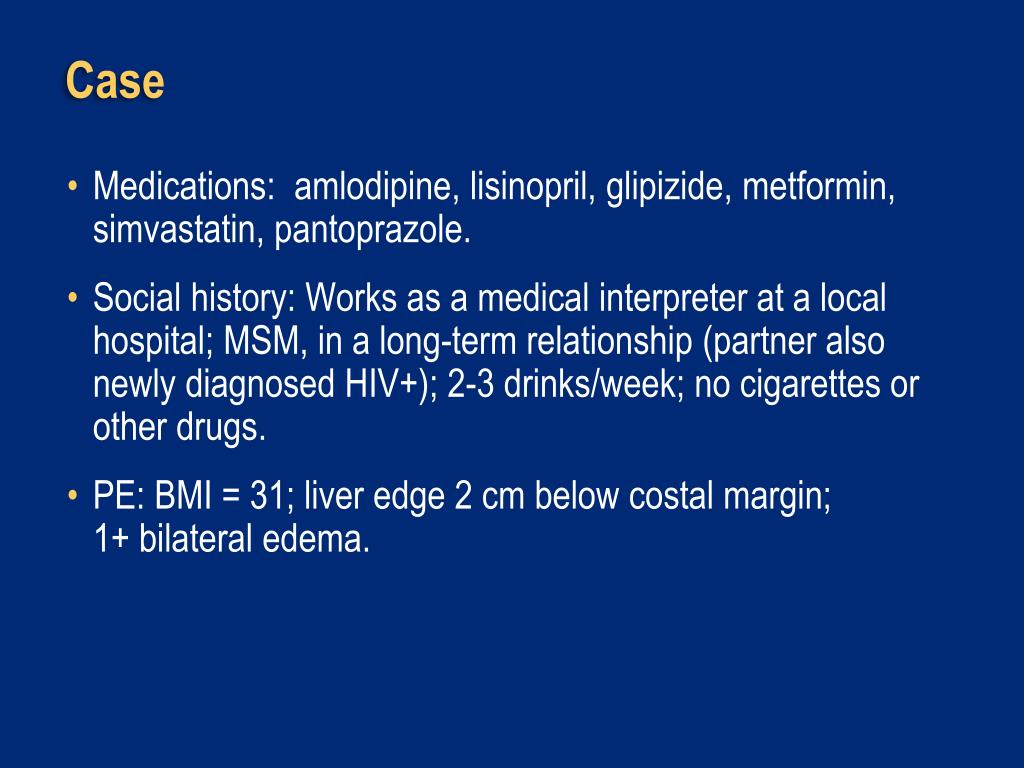 Case

• Medications: amlodipine, lisinopril, glipizide, metformin, simvastatin, pantoprazole.

• Social history: Works as a medical interpreter at a local hospital; MSM, in a long-term relationship (partner also newly diagnosed HIV+); 2-3 drinks/week; no cigarettes or other drugs.

• PE: BMI = 31; liver edge 2 cm below costal margin; 1+ bilateral edema.